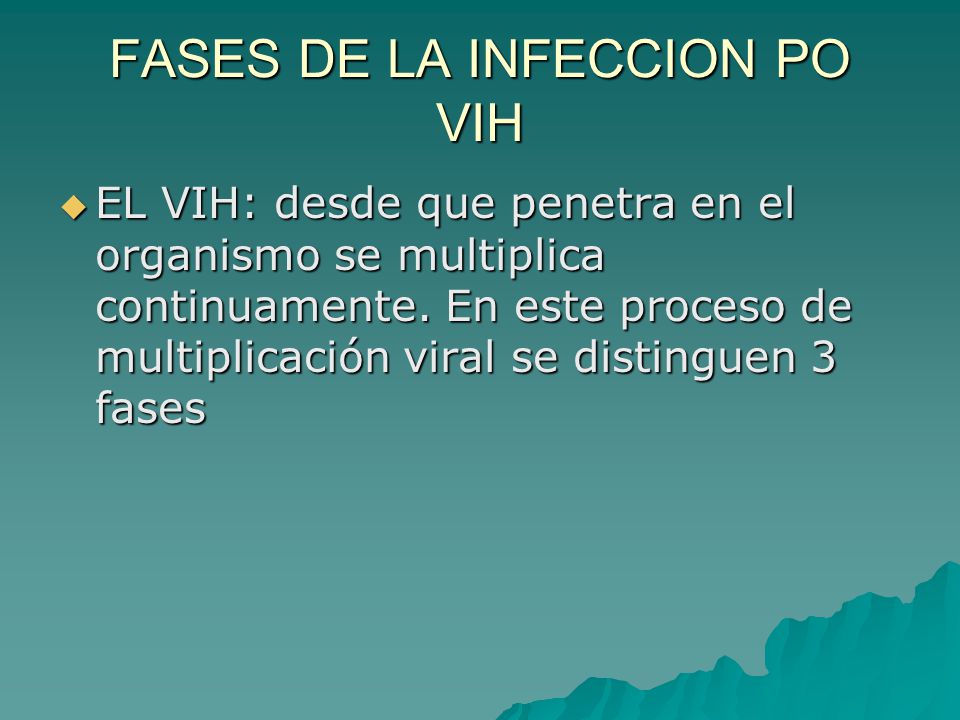 FASES DE LA INFECCION PO VIH

EL VIH: desde que penetra en el organismo se multiplica continuamente. En este proceso de multiplicación viral se distinguen 3 fases